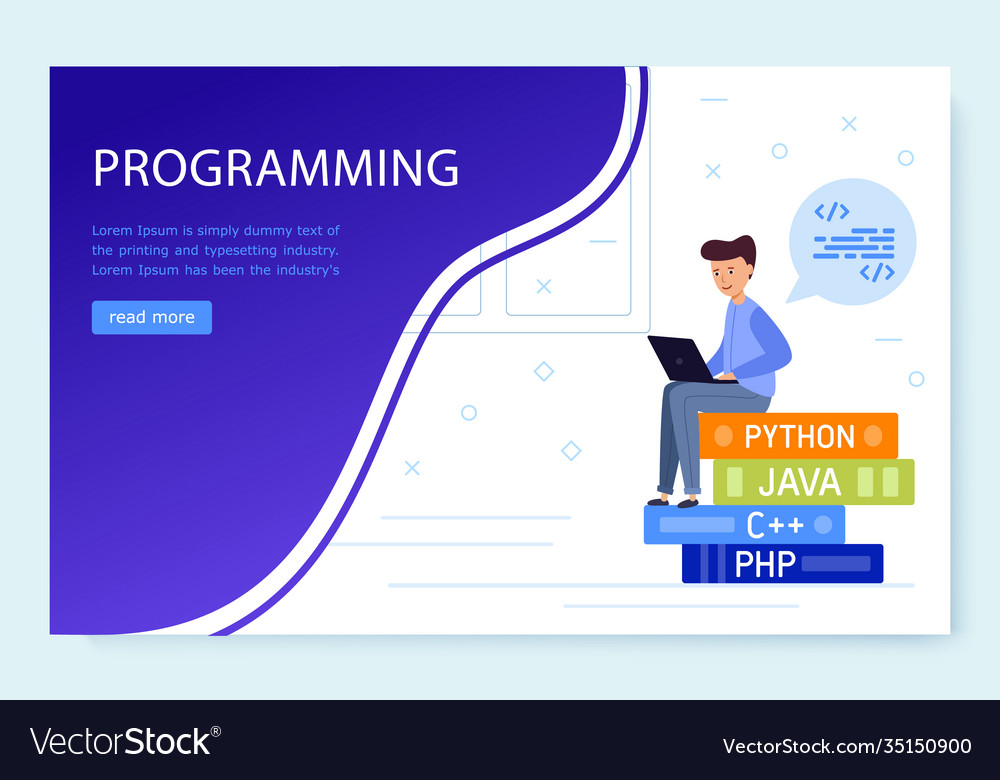 PROGRAMMING

Lorem Ipsum is simply dummy text of the printing and typesetting industry. Lorem Ipsum has been the industry's

read more

</>

</>

PYTHON

JAVA

C++

PHP

VectorStock®

VectorStock.com/35150900